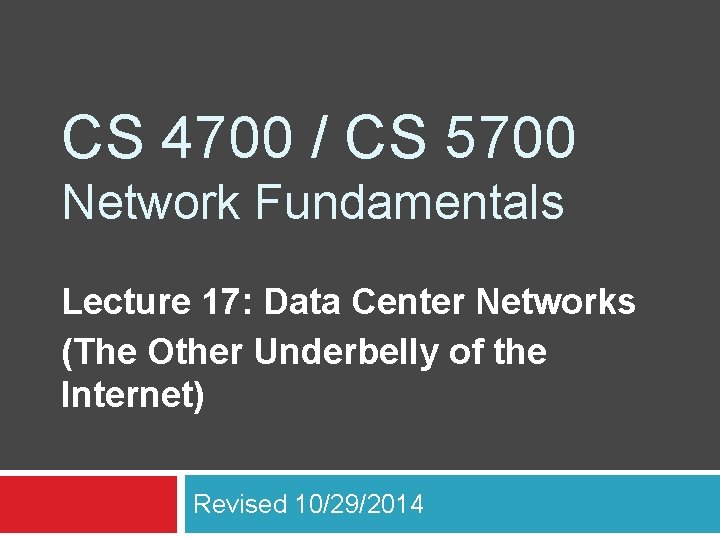 CS 4700 / CS 5700
Network Fundamentals

Lecture 17: Data Center Networks (The Other Underbelly of the Internet)

Revised 10/29/2014